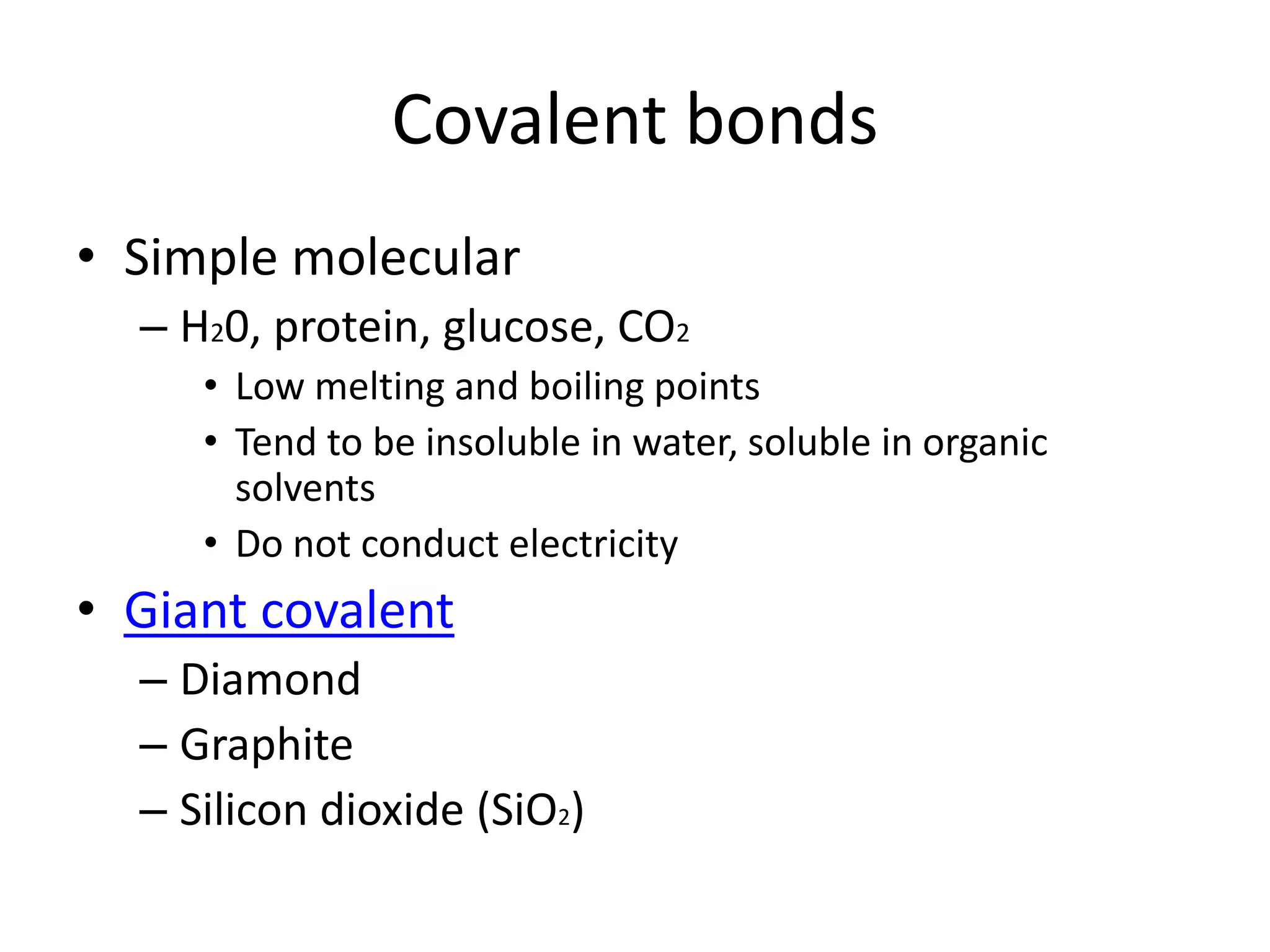 Covalent bonds

• Simple molecular
  – $H_20$, protein, glucose, $CO_2$
    • Low melting and boiling points
    • Tend to be insoluble in water, soluble in organic solvents
    • Do not conduct electricity
• Giant covalent
  – Diamond
  – Graphite
  – Silicon dioxide ($SiO_2$)